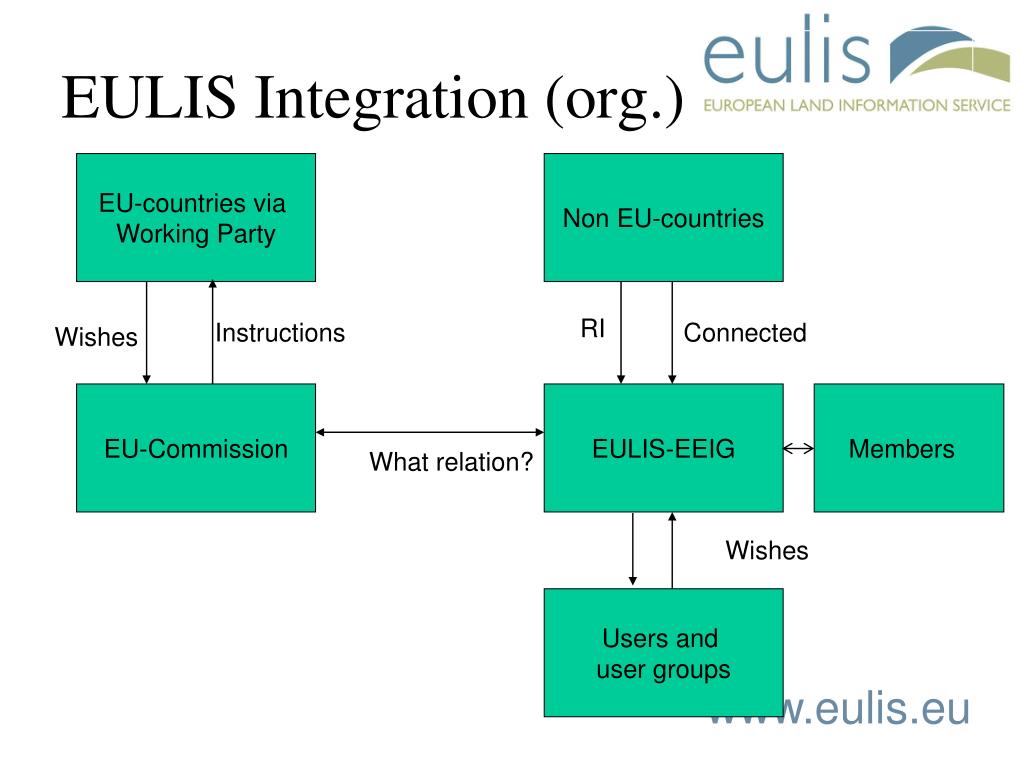 EULIS Integration (org.)

eulis
EUROPEAN LAND INFORMATION SERVICE

EU-countries via Working Party

Non EU-countries

Wishes

Instructions

RI

Connected

EU-Commission

What relation?

EULIS-EEIG

Members

Wishes

Users and user groups

www.eulis.eu